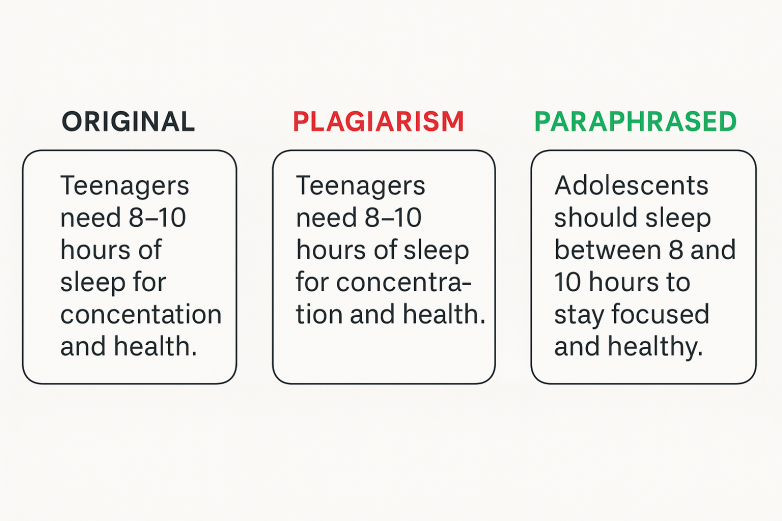 ORIGINAL

Teenagers need 8–10 hours of sleep for concentation and health.

PLAGIARISM

Teenagers need 8–10 hours of sleep for concentration and health.

PARAPHRASED

Adolescents should sleep between 8 and 10 hours to stay focused and healthy.